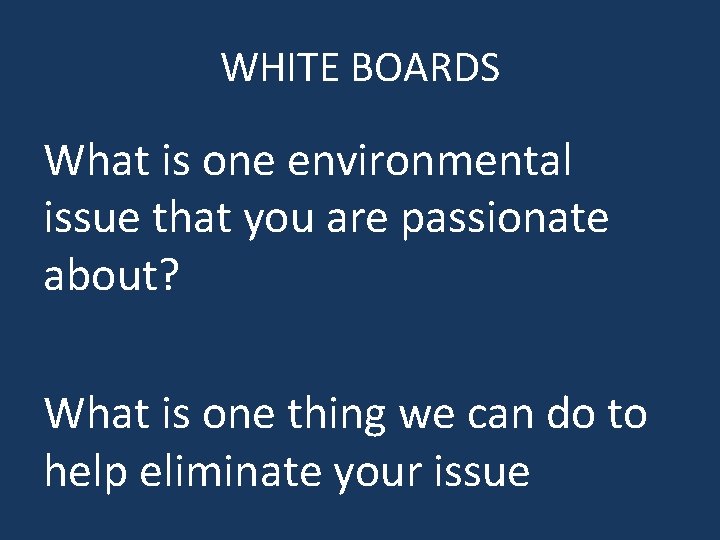 WHITE BOARDS

What is one environmental issue that you are passionate about?

What is one thing we can do to help eliminate your issue